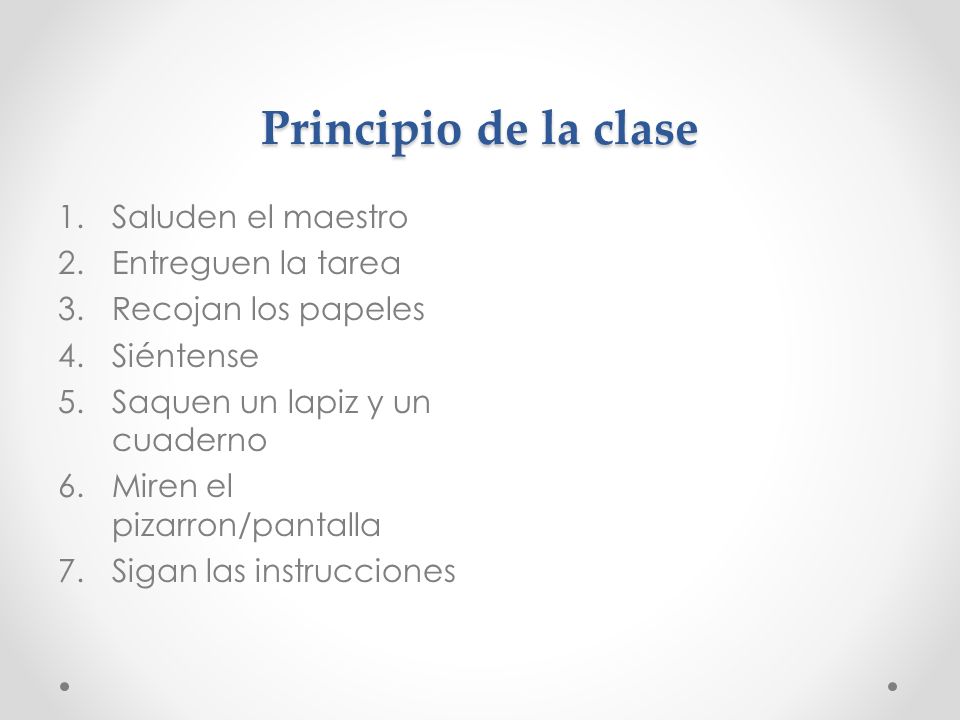 Principio de la clase

1. Saluden el maestro
2. Entreguen la tarea
3. Recojan los papeles
4. Siéntense
5. Saquen un lapiz y un cuaderno
6. Miren el pizarron/pantalla
7. Sigan las instrucciones